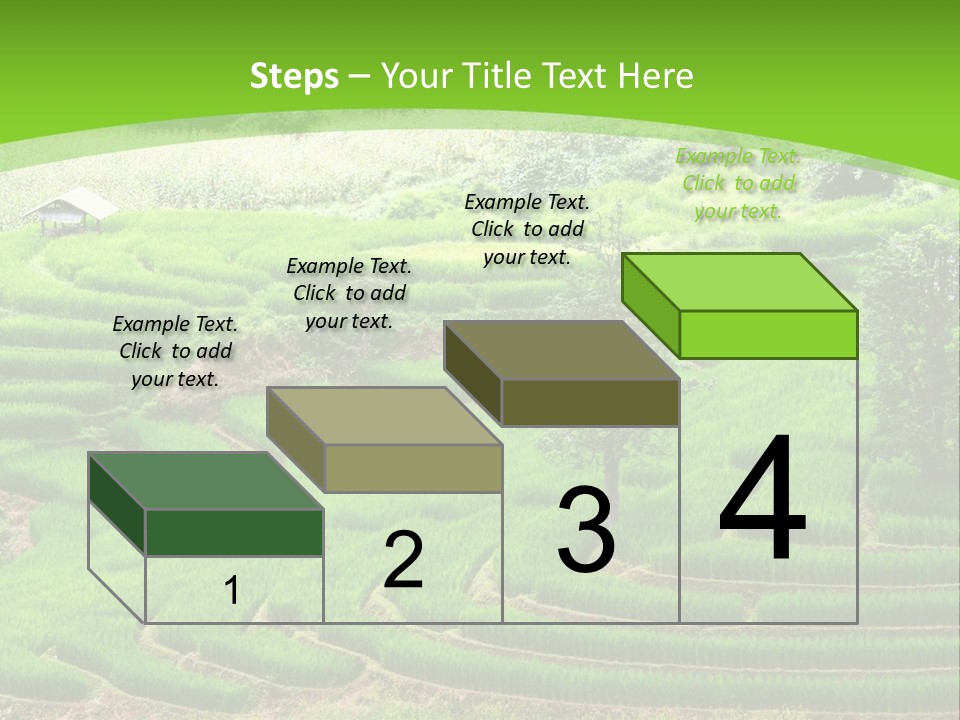 Steps – Your Title Text Here

Example Text. Click to add your text.

Example Text. Click to add your text.

Example Text. Click to add your text.

Example Text. Click to add your text.

1

2

3

4